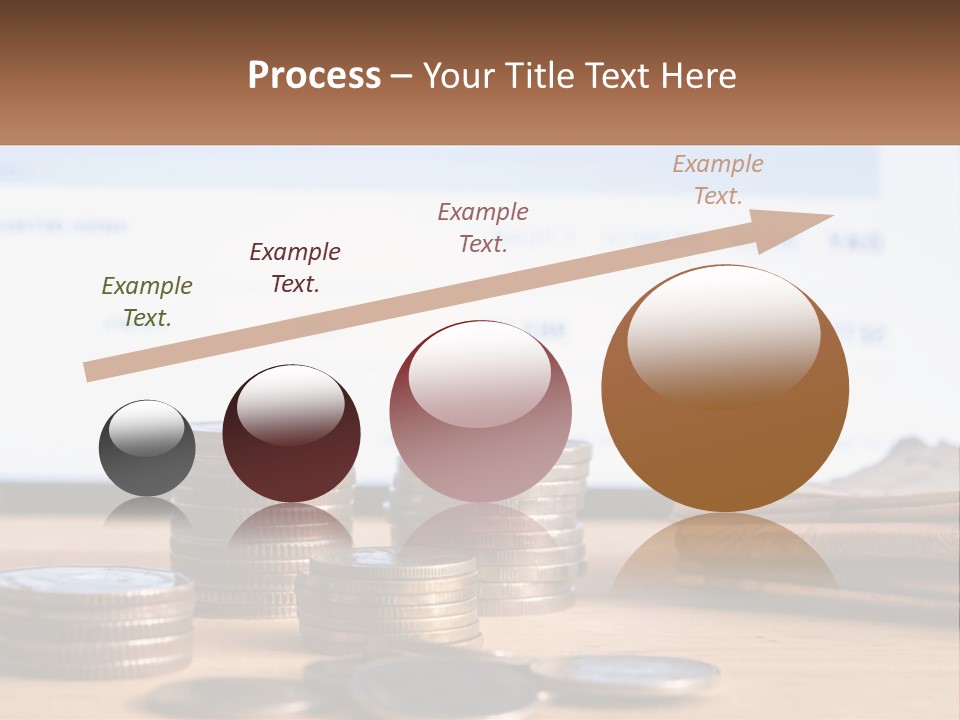 Process – Your Title Text Here

Example Text.

Example Text.

Example Text.

Example Text.